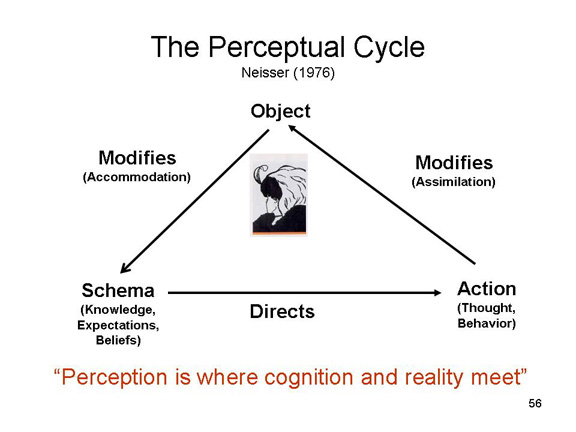 The Perceptual Cycle
Neisser (1976)

Object

Modifies
(Accommodation)

Modifies
(Assimilation)

Schema
(Knowledge, Expectations, Beliefs)

Directs

Action
(Thought, Behavior)

“Perception is where cognition and reality meet”

56